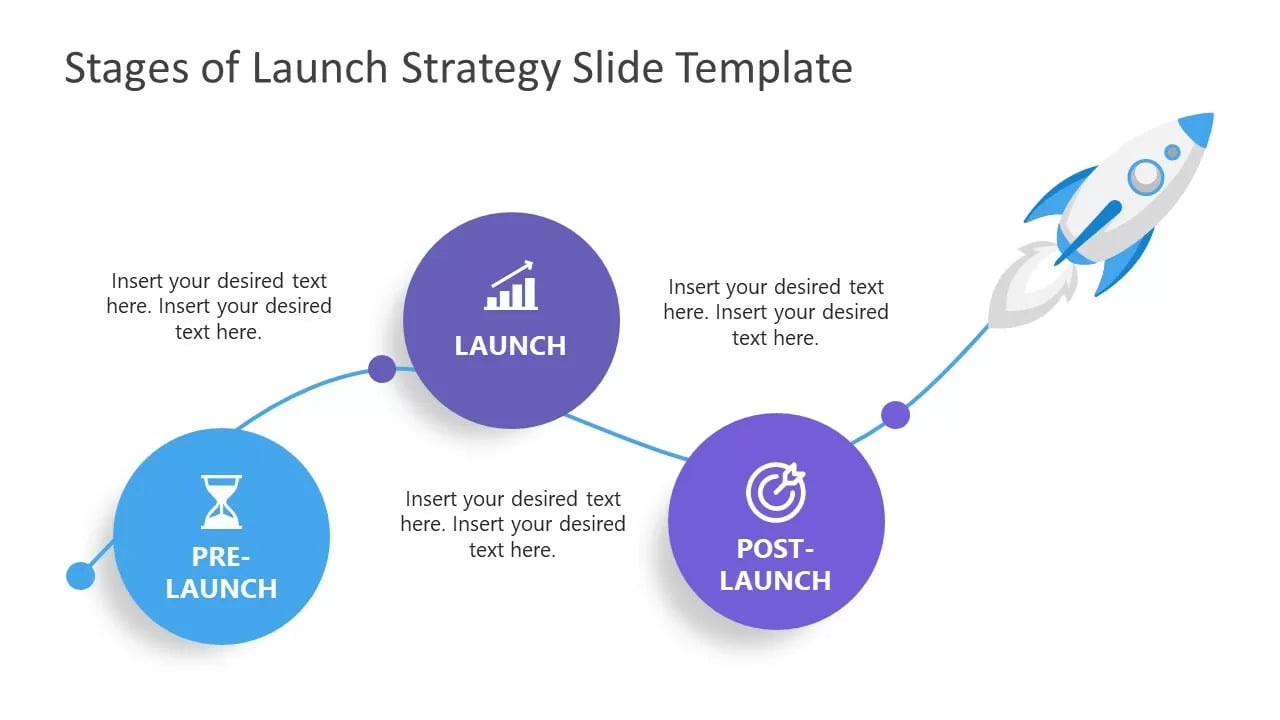 Stages of Launch Strategy Slide Template

Insert your desired text here. Insert your desired text here.

LAUNCH

Insert your desired text here. Insert your desired text here.

PRE-LAUNCH

Insert your desired text here. Insert your desired text here.

POST-LAUNCH